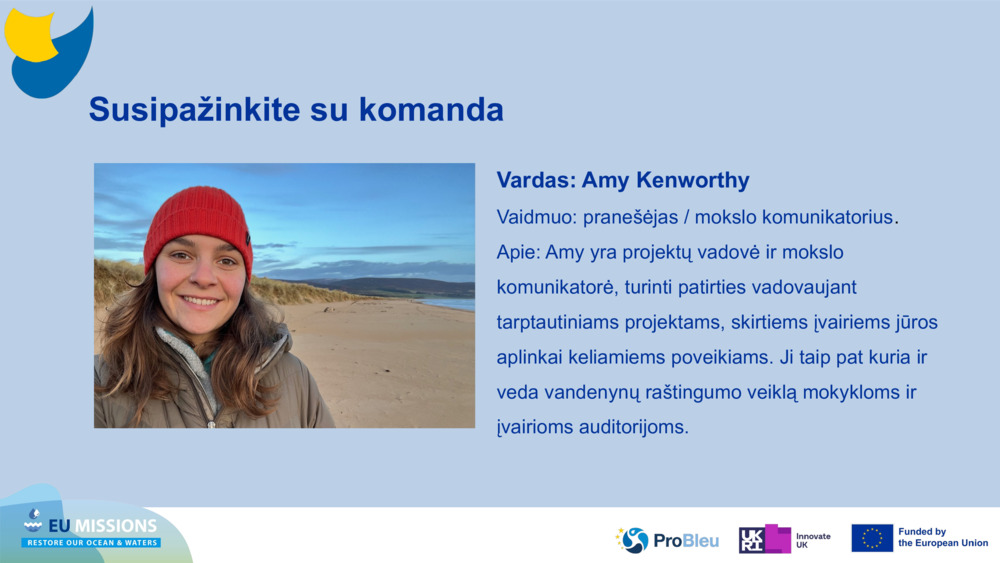 Susipažinkite su komanda

Vardas: Amy Kenworthy

Vaidmuo: pranešėjas / mokslo komunikatorius.

Apie: Amy yra projektų vadovė ir mokslo komunikatorė, turinti patirties vadovaujant tarptautiniams projektams, skirtiems įvairiems jūros aplinkai keliamiems poveikiams. Ji taip pat kuria ir veda vandenynų raštingumo veiklą mokykloms ir įvairioms auditorijoms.

EU MISSIONS
RESTORE OUR OCEAN & WATERS

ProBleu

UKRI Innovate UK

Funded by the European Union